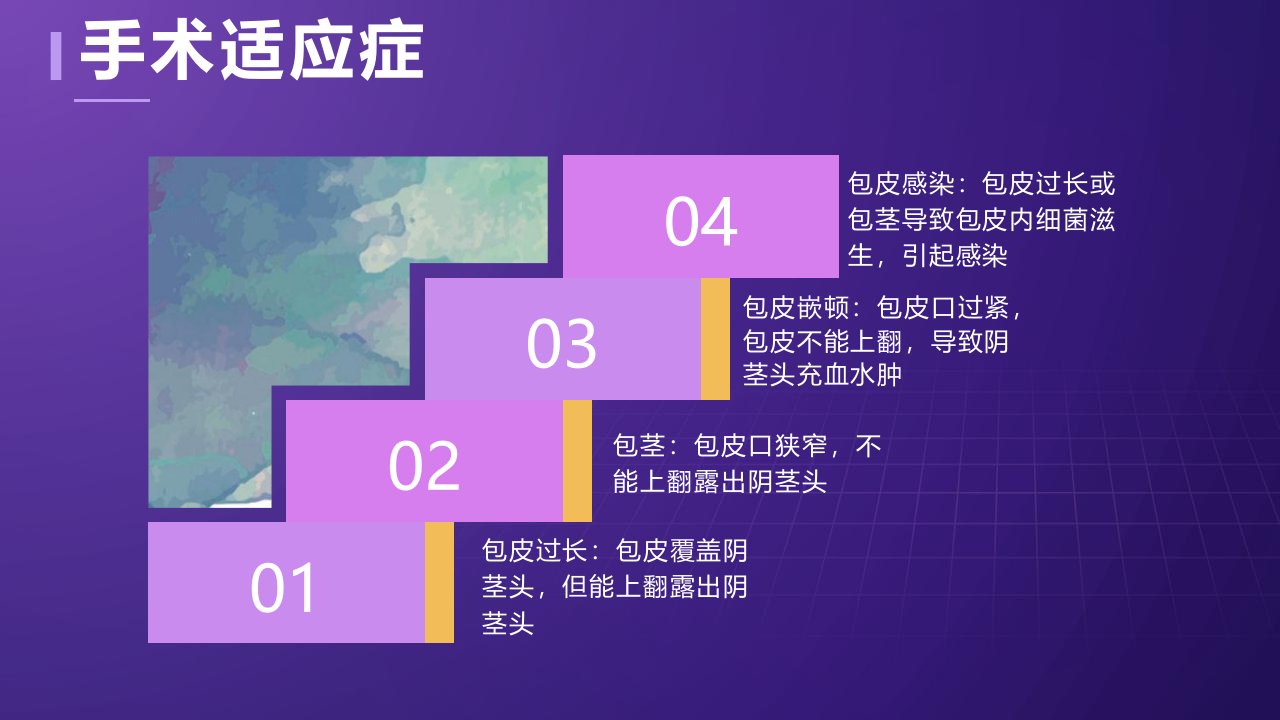 手术适应症

04

包皮感染：包皮过长或包茎导致包皮内细菌滋生，引起感染

03

包皮嵌顿：包皮口过紧，包皮不能上翻，导致阴茎头充血水肿

02

包茎：包皮口狭窄，不能上翻露出阴茎头

01

包皮过长：包皮覆盖阴茎头，但能上翻露出阴茎头